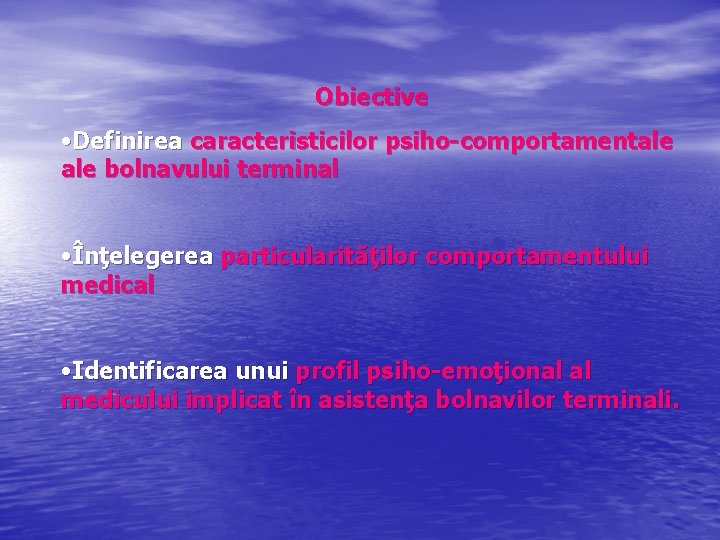 Obiective

•Definirea caracteristicilor psiho-comportamentale ale bolnavului terminal

•Înţelegerea particularităţilor comportamentului medical

•Identificarea unui profil psiho-emoţional al medicului implicat în asistenţa bolnavilor terminali.